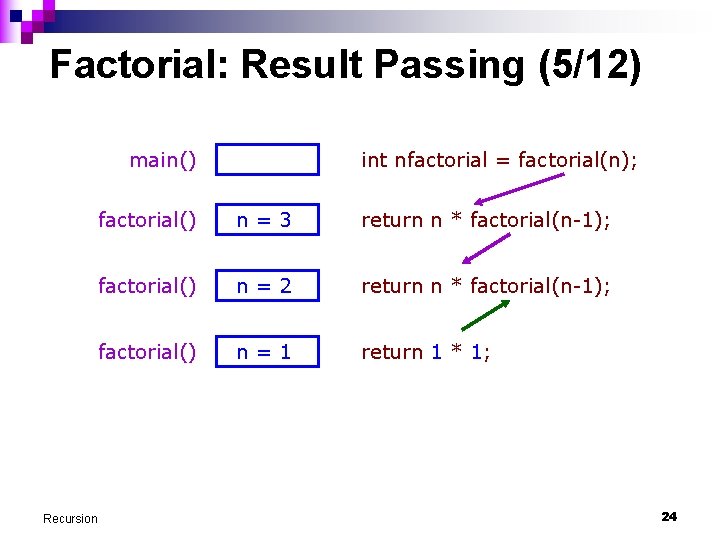 Factorial: Result Passing (5/12)

main()

int nfactorial = factorial(n);

factorial()

n = 3

return n * factorial(n-1);

factorial()

n = 2

return n * factorial(n-1);

factorial()

n = 1

return 1 * 1;

Recursion

24